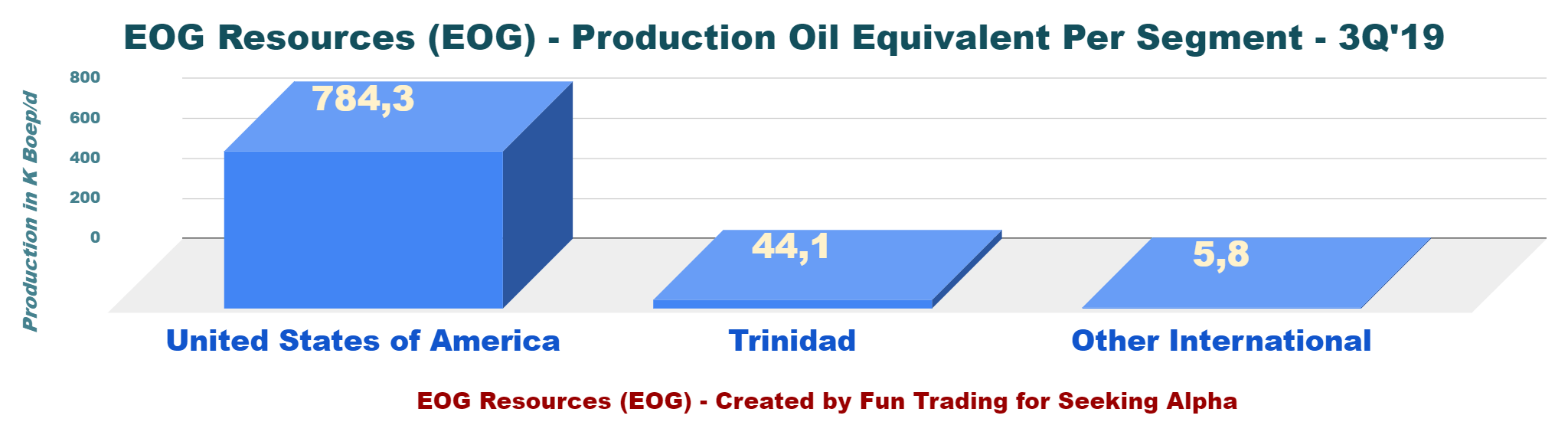 EOG Resources (EOG) - Production Oil Equivalent Per Segment - 3Q'19

Production in K Boep/d

800
600
400
200
0

784,3
44,1
5,8

United States of America
Trinidad
Other International

EOG Resources (EOG) - Created by Fun Trading for Seeking Alpha